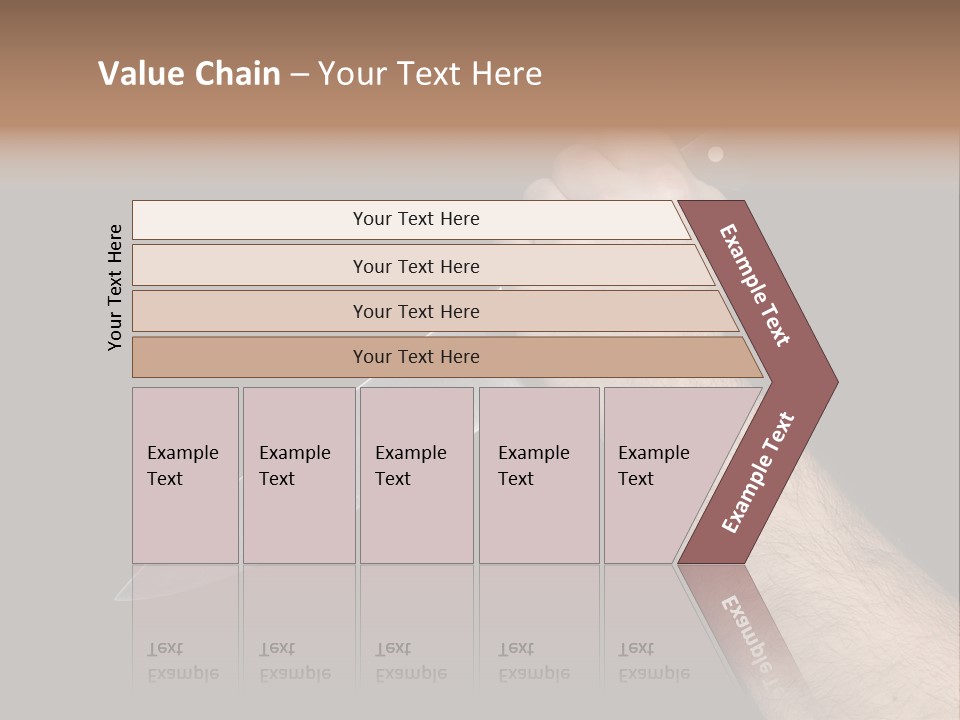 Value Chain – Your Text Here

Your Text Here

Your Text Here

Your Text Here

Your Text Here

Your Text Here

Example Text

Example Text

Example Text

Example Text

Example Text

Example Text

Example Text